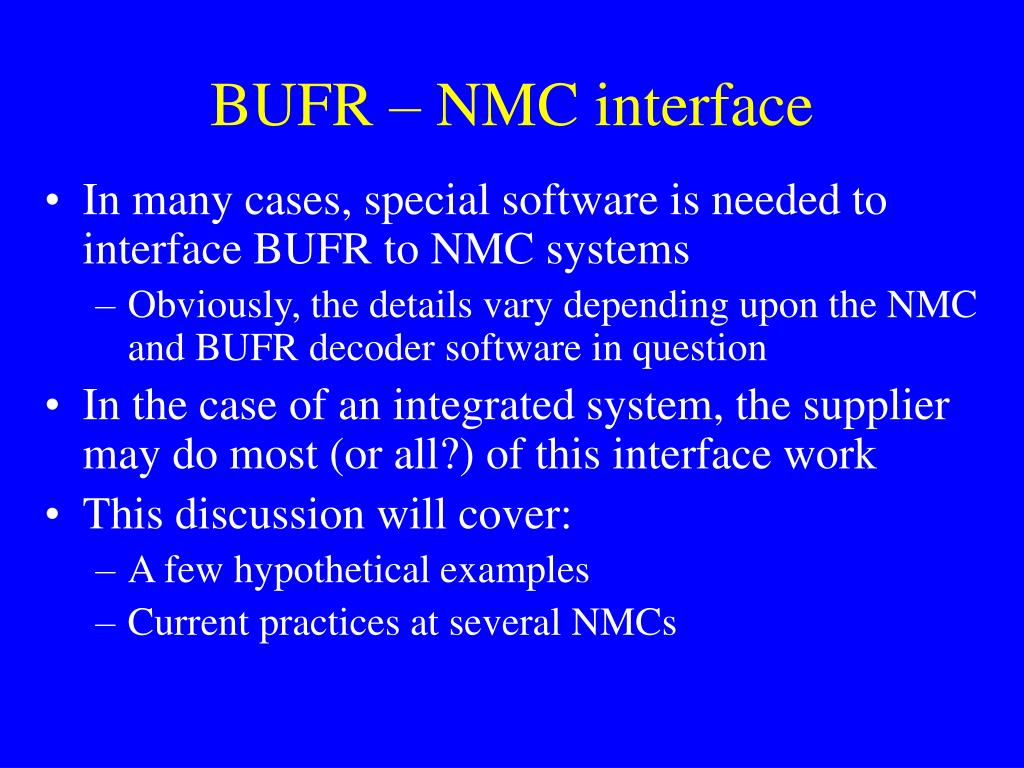 BUFR – NMC interface

• In many cases, special software is needed to interface BUFR to NMC systems
 – Obviously, the details vary depending upon the NMC and BUFR decoder software in question
• In the case of an integrated system, the supplier may do most (or all?) of this interface work
• This discussion will cover:
 – A few hypothetical examples
 – Current practices at several NMCs